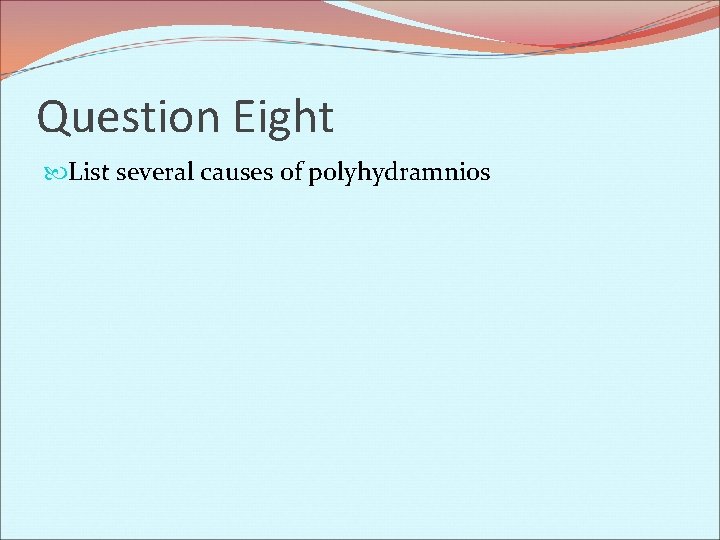 Question Eight

List several causes of polyhydramnios